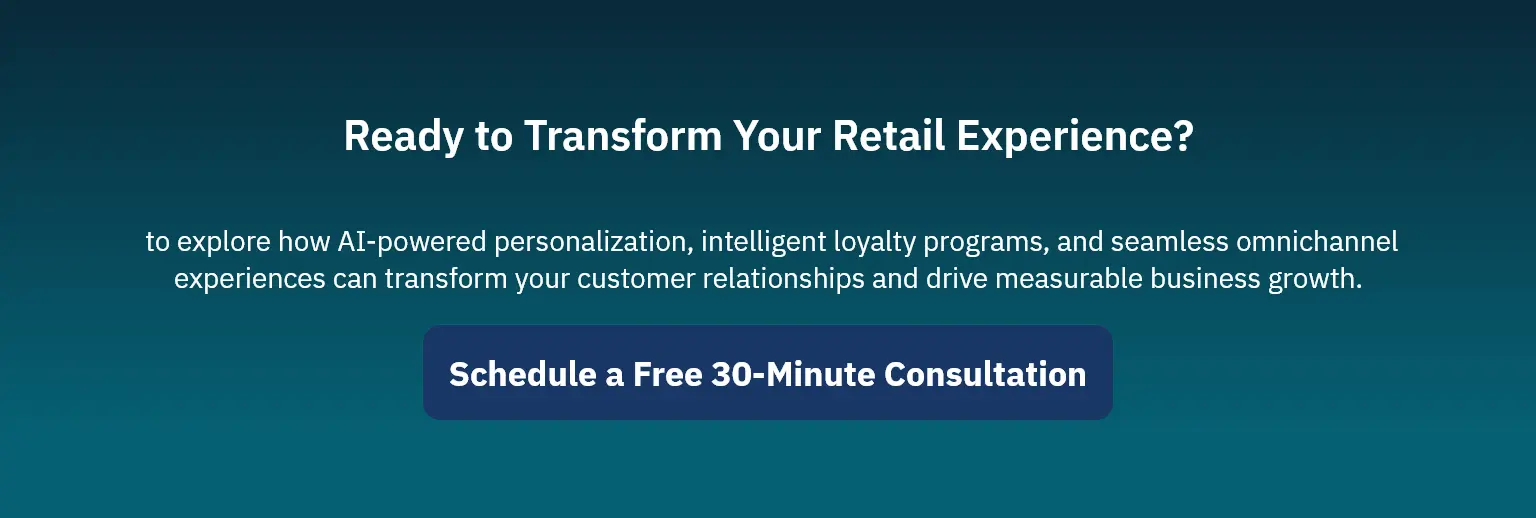 Ready to Transform Your Retail Experience?

to explore how AI-powered personalization, intelligent loyalty programs, and seamless omnichannel experiences can transform your customer relationships and drive measurable business growth.

Schedule a Free 30-Minute Consultation